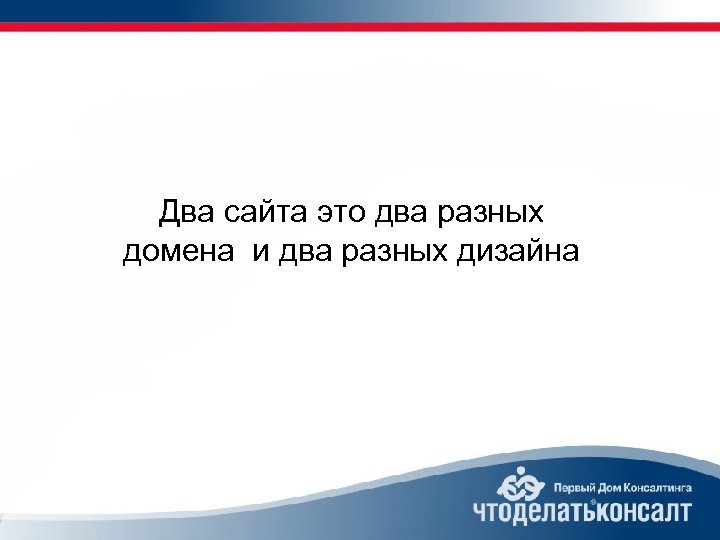 Два сайта это два разных домена  и два разных дизайна

Первый Дом Консалтинга
ЧТОДЕЛАТЬКОНСАЛТ